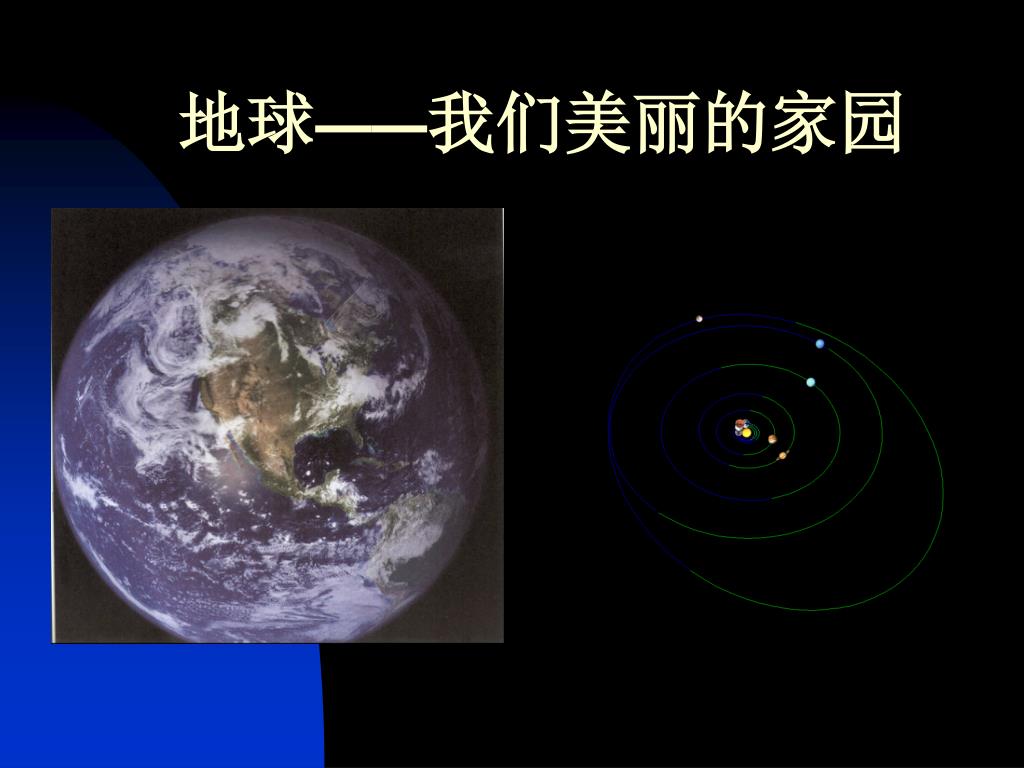 地球——我们美丽的家园